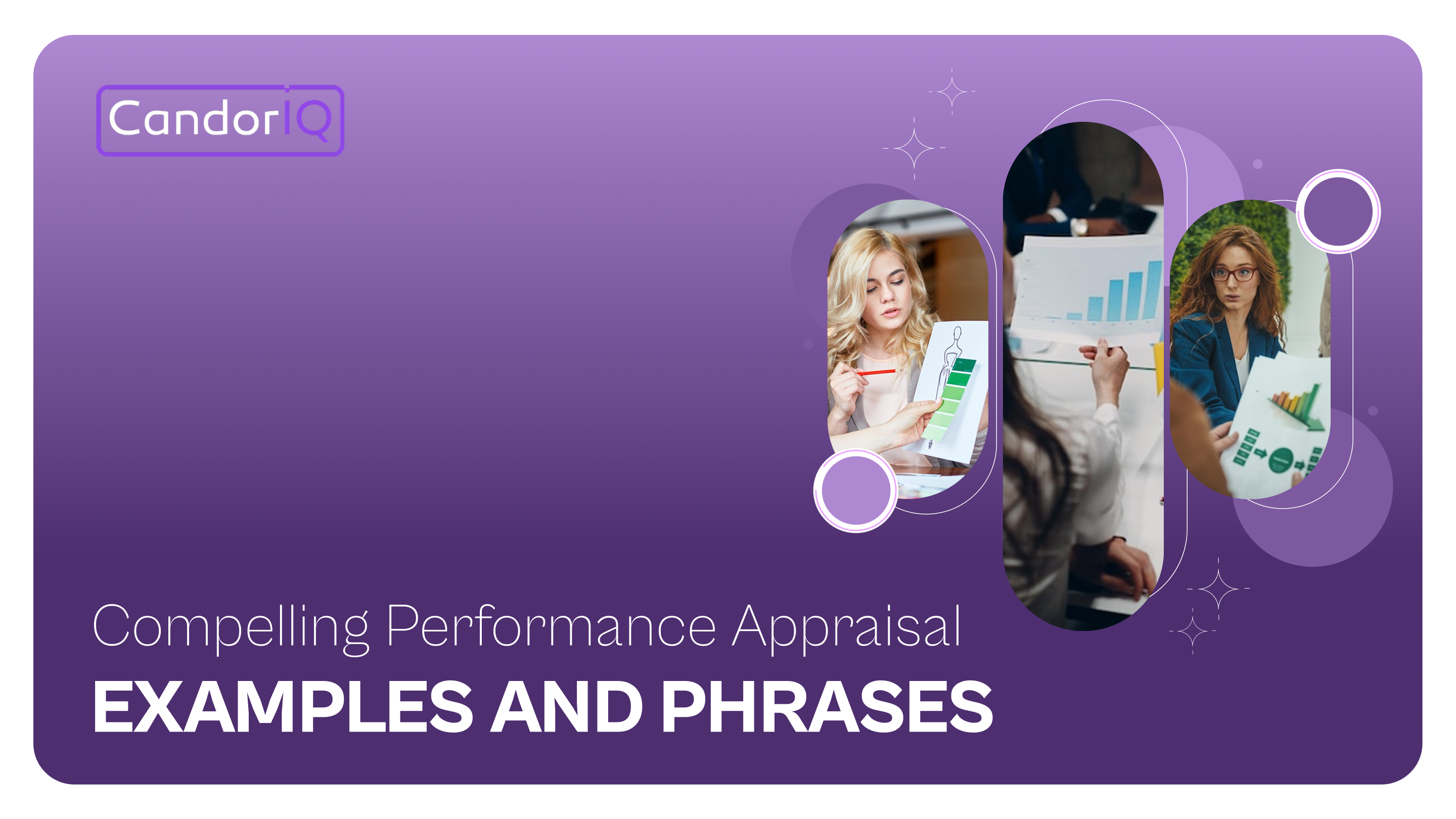 CandorIQ

Compelling Performance Appraisal

EXAMPLES AND PHRASES